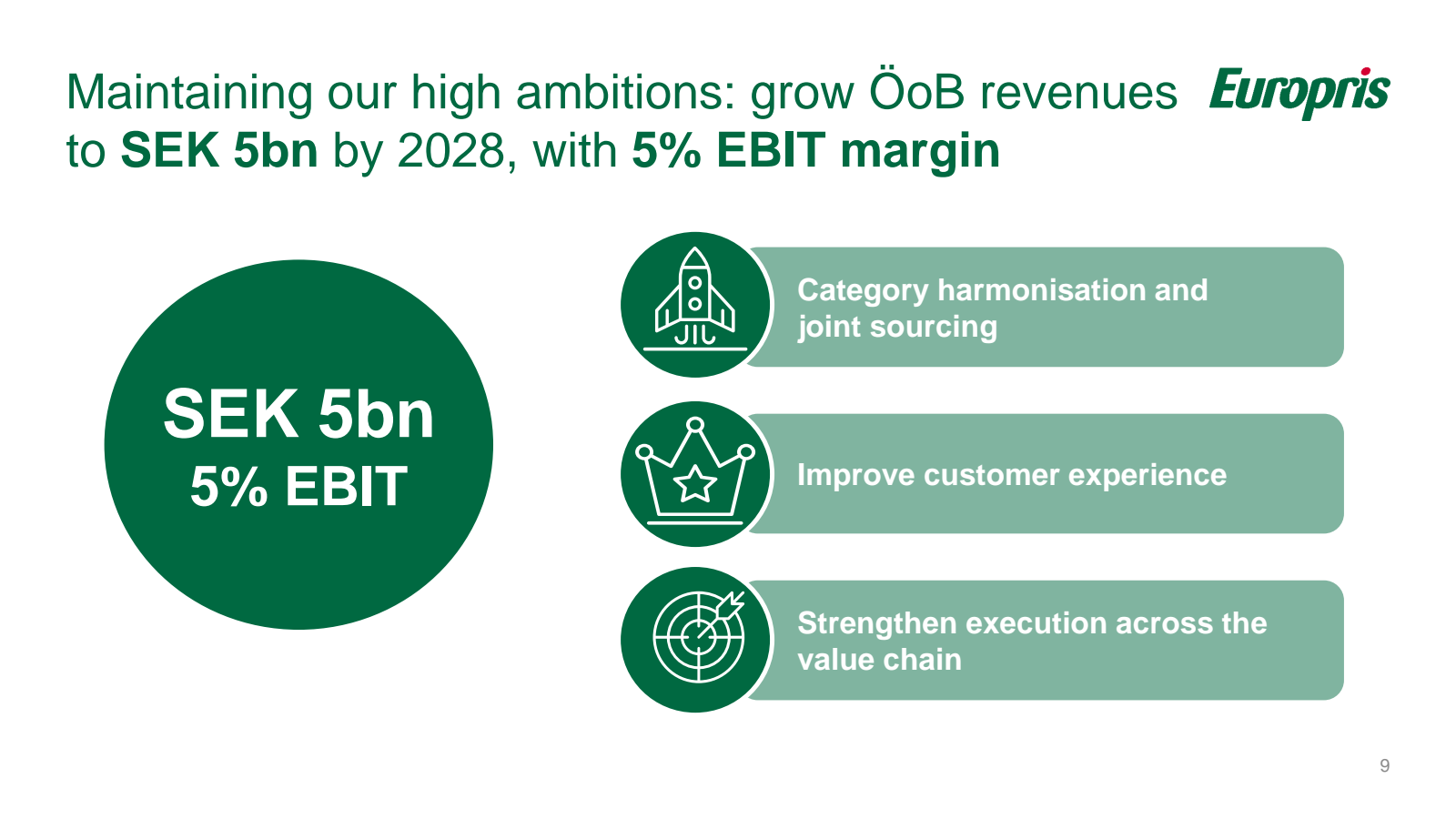 Maintaining our high ambitions: grow ÖoB revenues to SEK 5bn by 2028, with 5% EBIT margin

Europris

SEK 5bn
5% EBIT

Category harmonisation and joint sourcing

Improve customer experience

Strengthen execution across the value chain

9